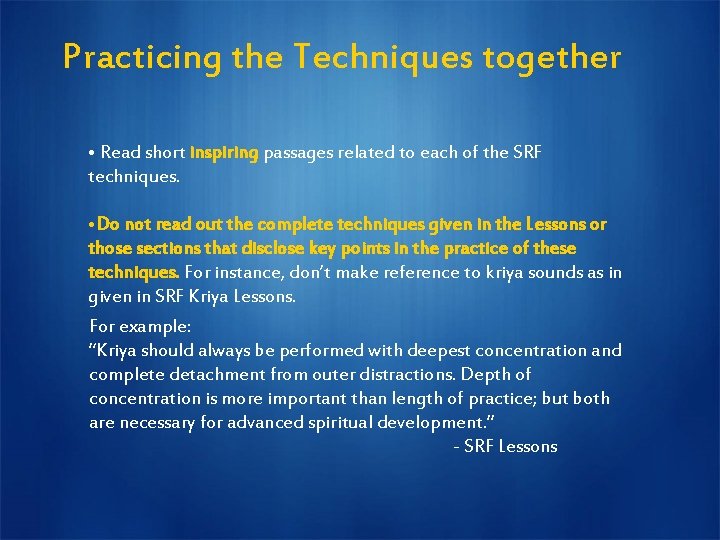 Practicing the Techniques together

• Read short inspiring passages related to each of the SRF techniques.

• Do not read out the complete techniques given in the Lessons or those sections that disclose key points in the practice of these techniques. For instance, don't make reference to kriya sounds as in given in SRF Kriya Lessons.

For example:
"Kriya should always be performed with deepest concentration and complete detachment from outer distractions. Depth of concentration is more important than length of practice; but both are necessary for advanced spiritual development."
- SRF Lessons